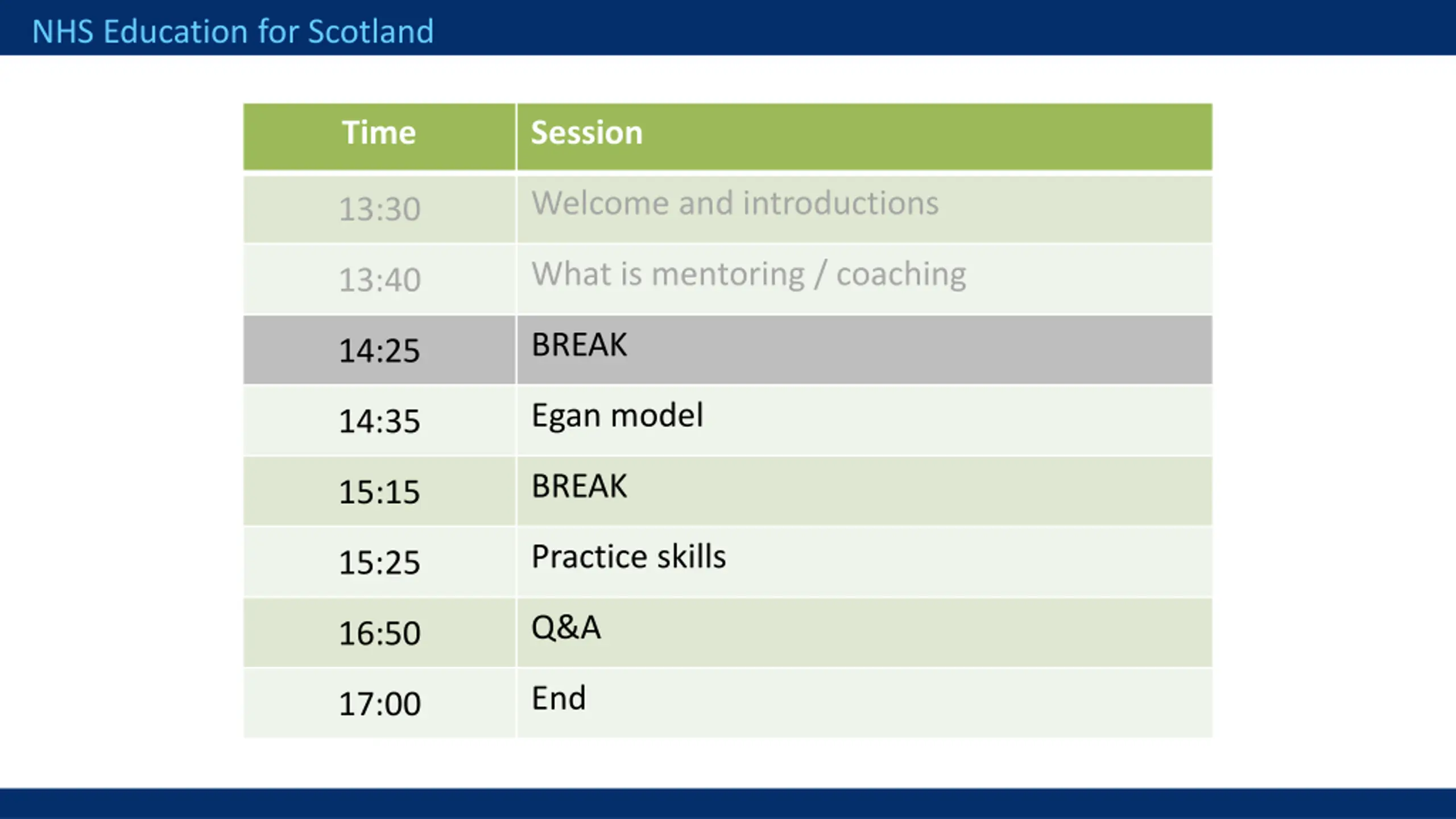 NHS Education for Scotland

| Time | Session |
|---|---|
| 13:30 | Welcome and introductions |
| 13:40 | What is mentoring / coaching |
| 14:25 | BREAK |
| 14:35 | Egan model |
| 15:15 | BREAK |
| 15:25 | Practice skills |
| 16:50 | Q&A |
| 17:00 | End |